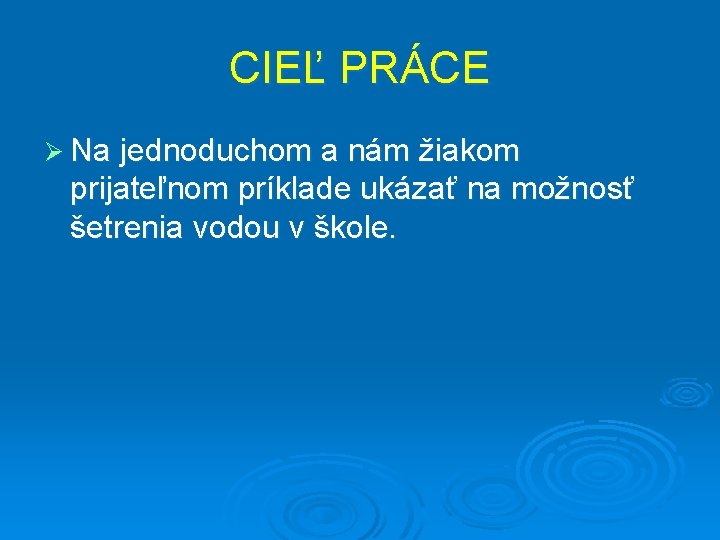 CIEĽ PRÁCE

➢ Na jednoduchom a nám žiakom prijateľnom príklade ukázať na možnosť šetrenia vodou v škole.